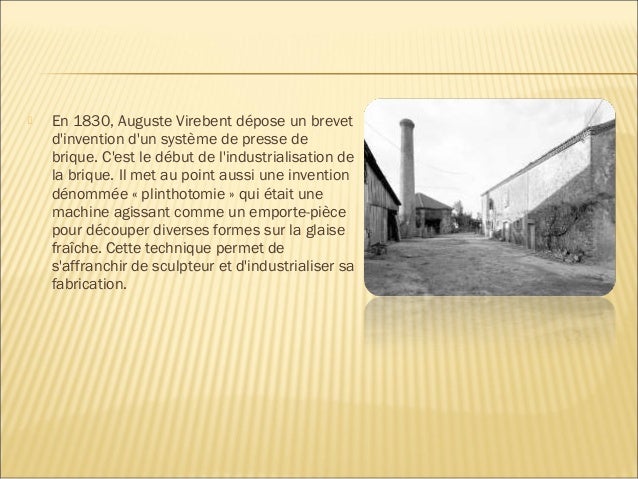 En 1830, Auguste Virebent dépose un brevet d'invention d'un système de presse de brique. C'est le début de l'industrialisation de la brique. Il met au point aussi une invention dénommée « plinthotomie » qui était une machine agissant comme un emporte-pièce pour découper diverses formes sur la glaise fraîche. Cette technique permet de s'affranchir de sculpteur et d'industrialiser sa fabrication.